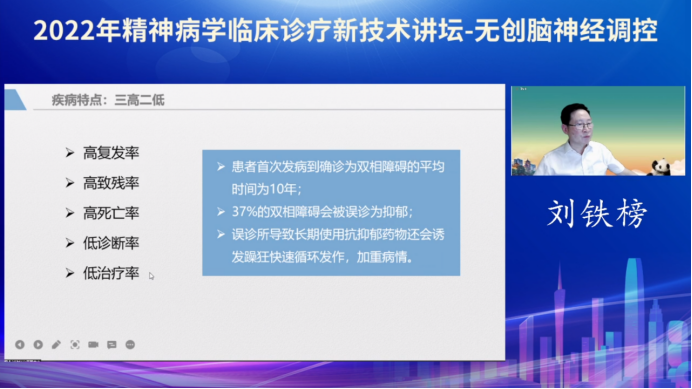 2022年精神病学临床诊疗新技术讲坛-无创脑神经调控

疾病特点：三高二低

➢ 高复发率
➢ 高致残率
➢ 高死亡率
➢ 低诊断率
➢ 低治疗率

➢ 患者首次发病到确诊为双相障碍的平均时间为10年；
➢ 37%的双相障碍会被误诊为抑郁；
➢ 误诊所导致长期使用抗抑郁药物还会诱发躁狂快速循环发作，加重病情。

刘铁榜